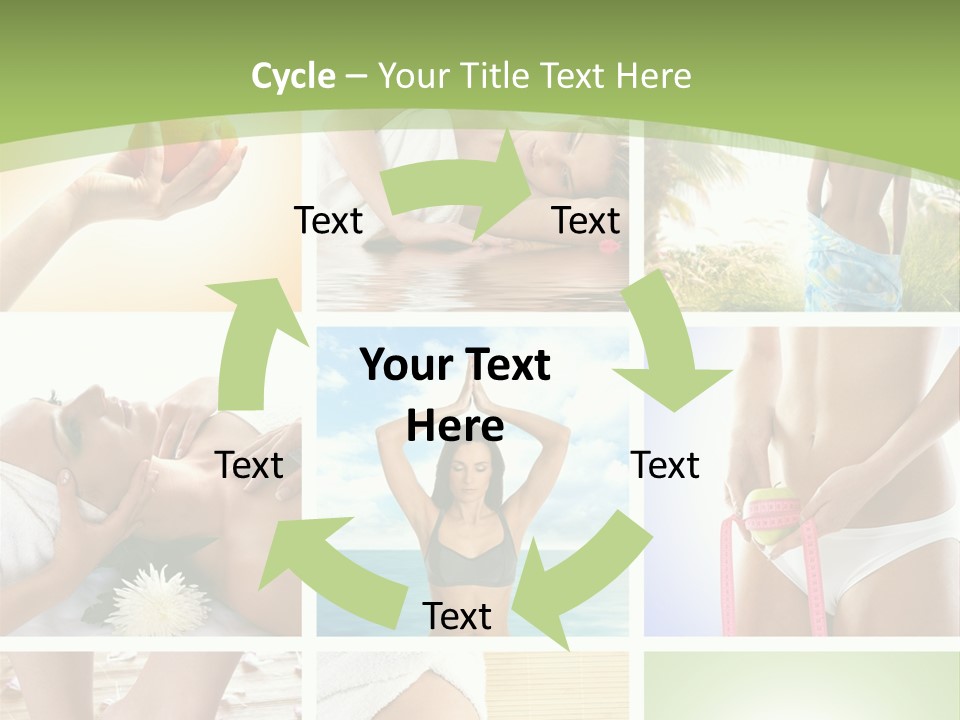 Cycle – Your Title Text Here

Text

Text

Your Text Here

Text

Text

Text